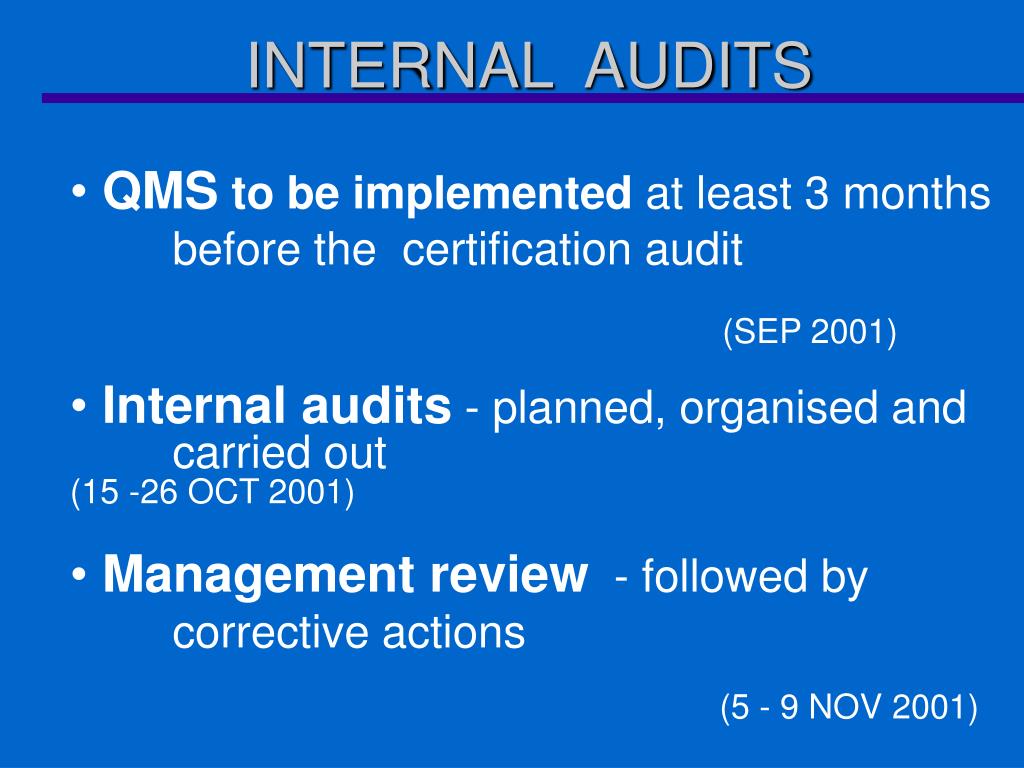 INTERNAL AUDITS

• QMS to be implemented at least 3 months before the certification audit

(SEP 2001)

• Internal audits - planned, organised and carried out
(15 -26 OCT 2001)

• Management review - followed by corrective actions

(5 - 9 NOV 2001)